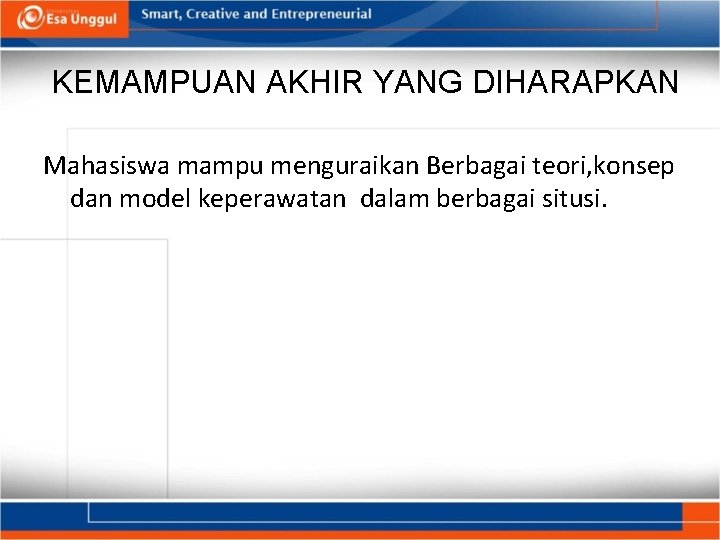 Esa Unggul

Smart, Creative and Entrepreneurial

KEMAMPUAN AKHIR YANG DIHARAPKAN

Mahasiswa mampu menguraikan Berbagai teori,konsep dan model keperawatan dalam berbagai situsi.